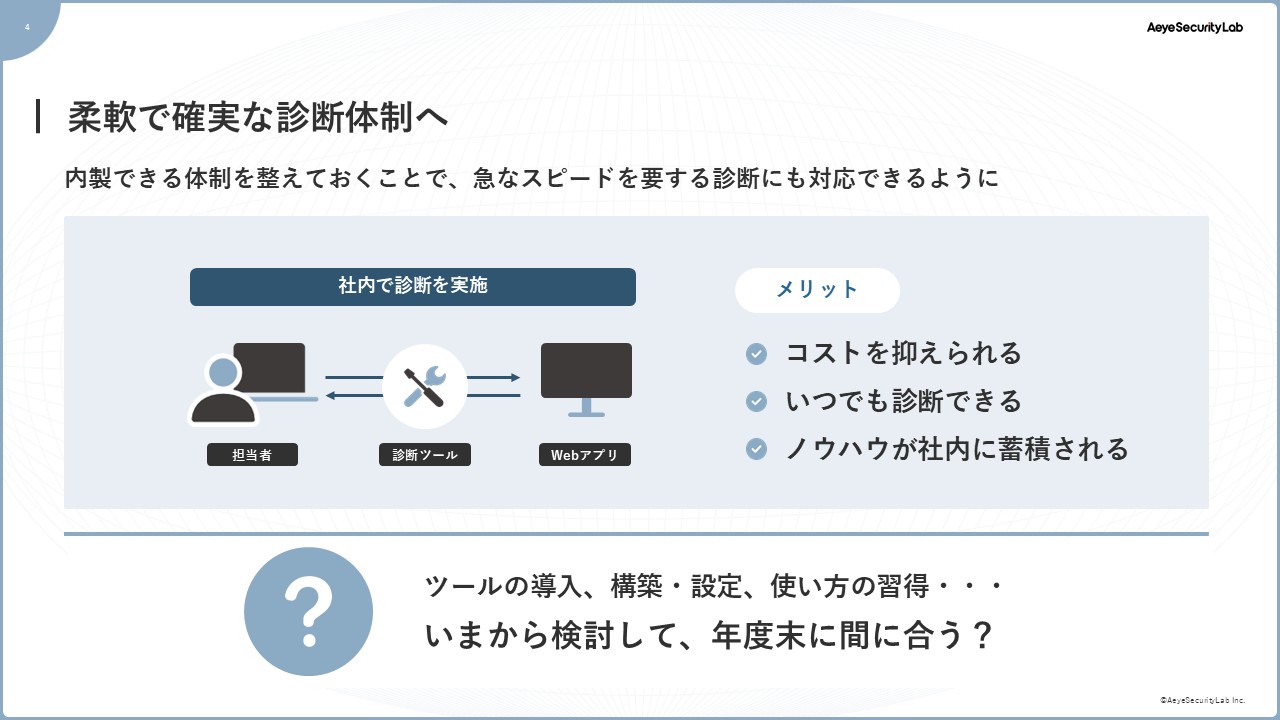 4

AeyeSecurityLab

柔軟で確実な診断体制へ

内製できる体制を整えておくことで、急なスピードを要する診断にも対応できるように

社内で診断を実施

担当者

診断ツール

Webアプリ

メリット

コストを抑えられる

いつでも診断できる

ノウハウが社内に蓄積される

?

ツールの導入、構築・設定、使い方の習得・・・

いまから検討して、年度末に間に合う？

©AeyeSecurityLab Inc.